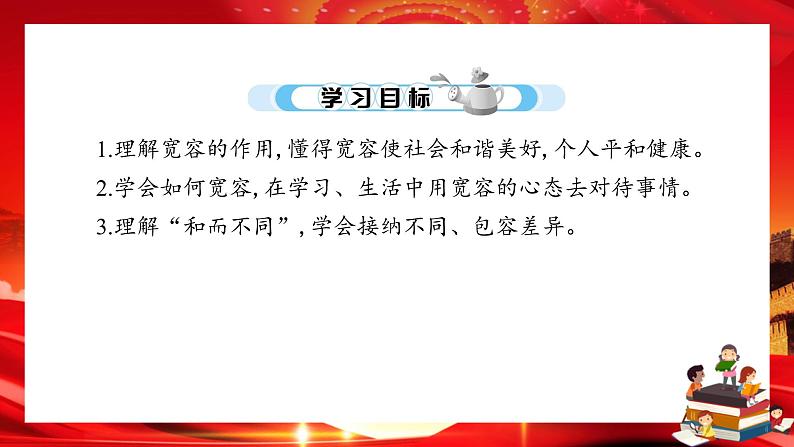 学习目标

1.理解宽容的作用, 懂得宽容使社会和谐美好, 个人平和健康。

2.学会如何宽容, 在学习、生活中用宽容的心态去对待事情。

3.理解“和而不同”, 学会接纳不同、包容差异。